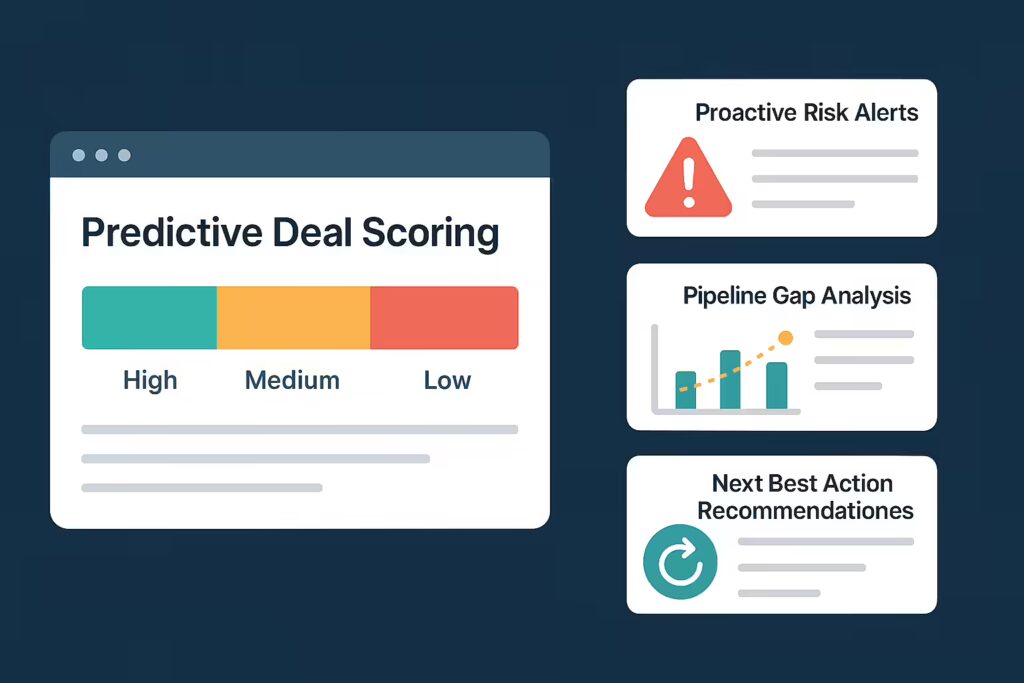 Predictive Deal Scoring

High Medium Low

Proactive Risk Alerts

Pipeline Gap Analysis

Next Best Action Recommendationes